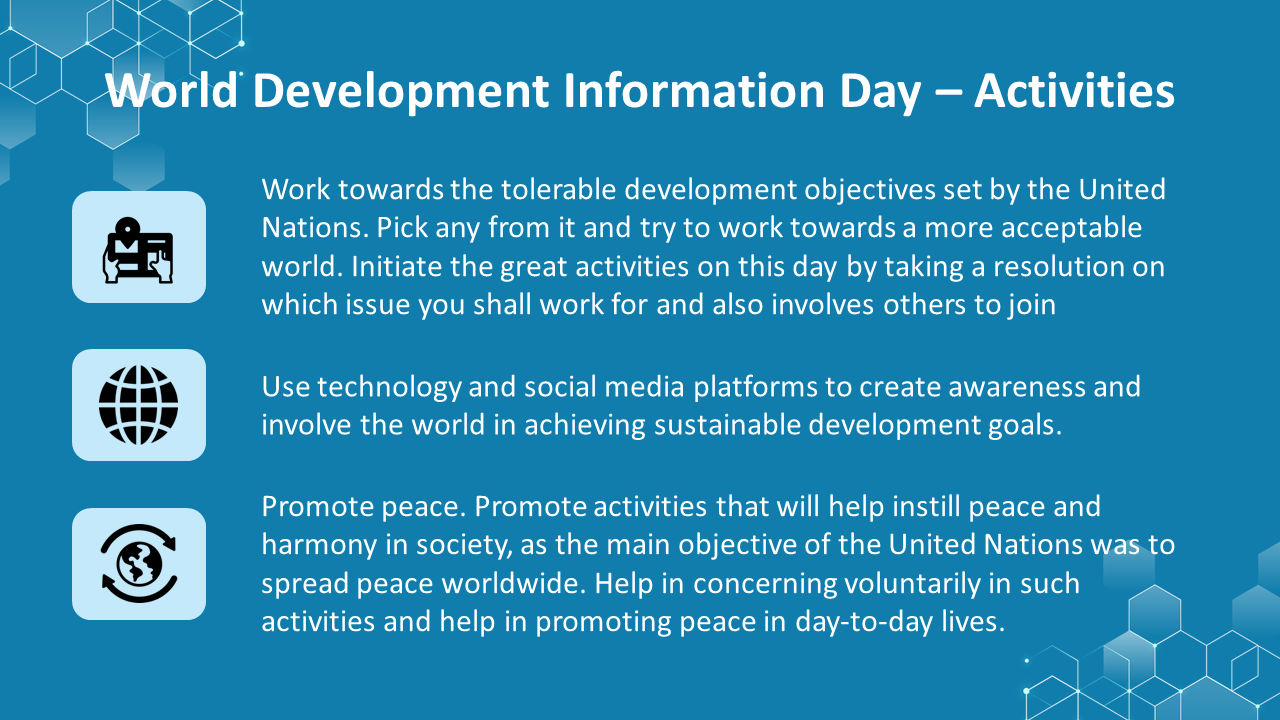 World Development Information Day – Activities

Work towards the tolerable development objectives set by the United Nations. Pick any from it and try to work towards a more acceptable world. Initiate the great activities on this day by taking a resolution on which issue you shall work for and also involves others to join

Use technology and social media platforms to create awareness and involve the world in achieving sustainable development goals.

Promote peace. Promote activities that will help instill peace and harmony in society, as the main objective of the United Nations was to spread peace worldwide. Help in concerning voluntarily in such activities and help in promoting peace in day-to-day lives.